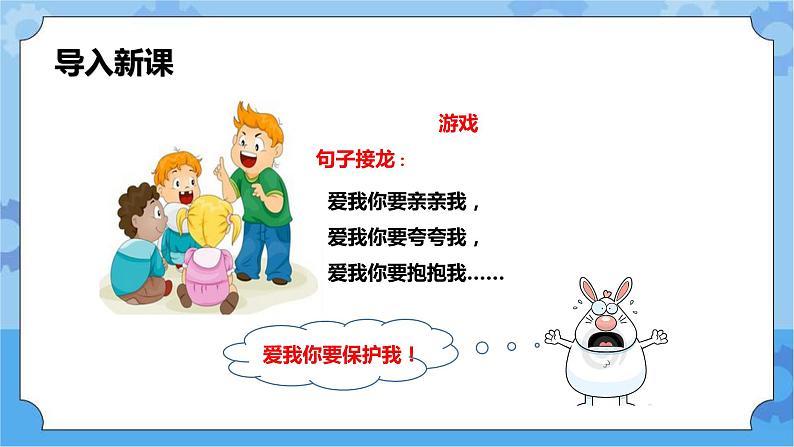 导入新课

游戏

句子接龙：

爱我你要亲亲我，

爱我你要夸夸我，

爱我你要抱抱我……

爱我你要保护我！